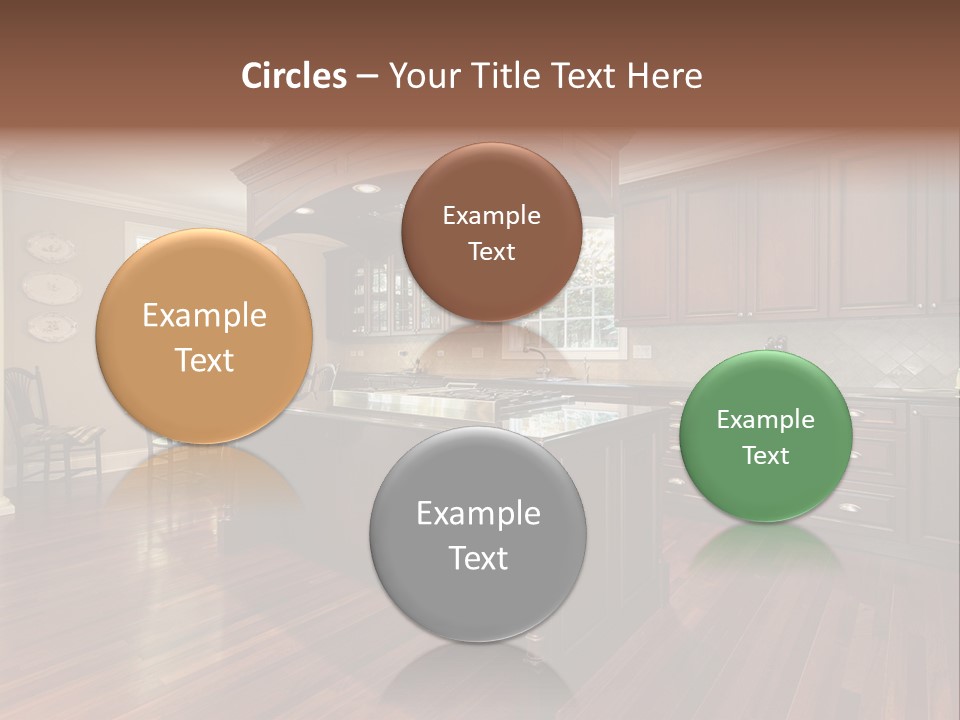 Circles – Your Title Text Here

Example Text

Example Text

Example Text

Example Text